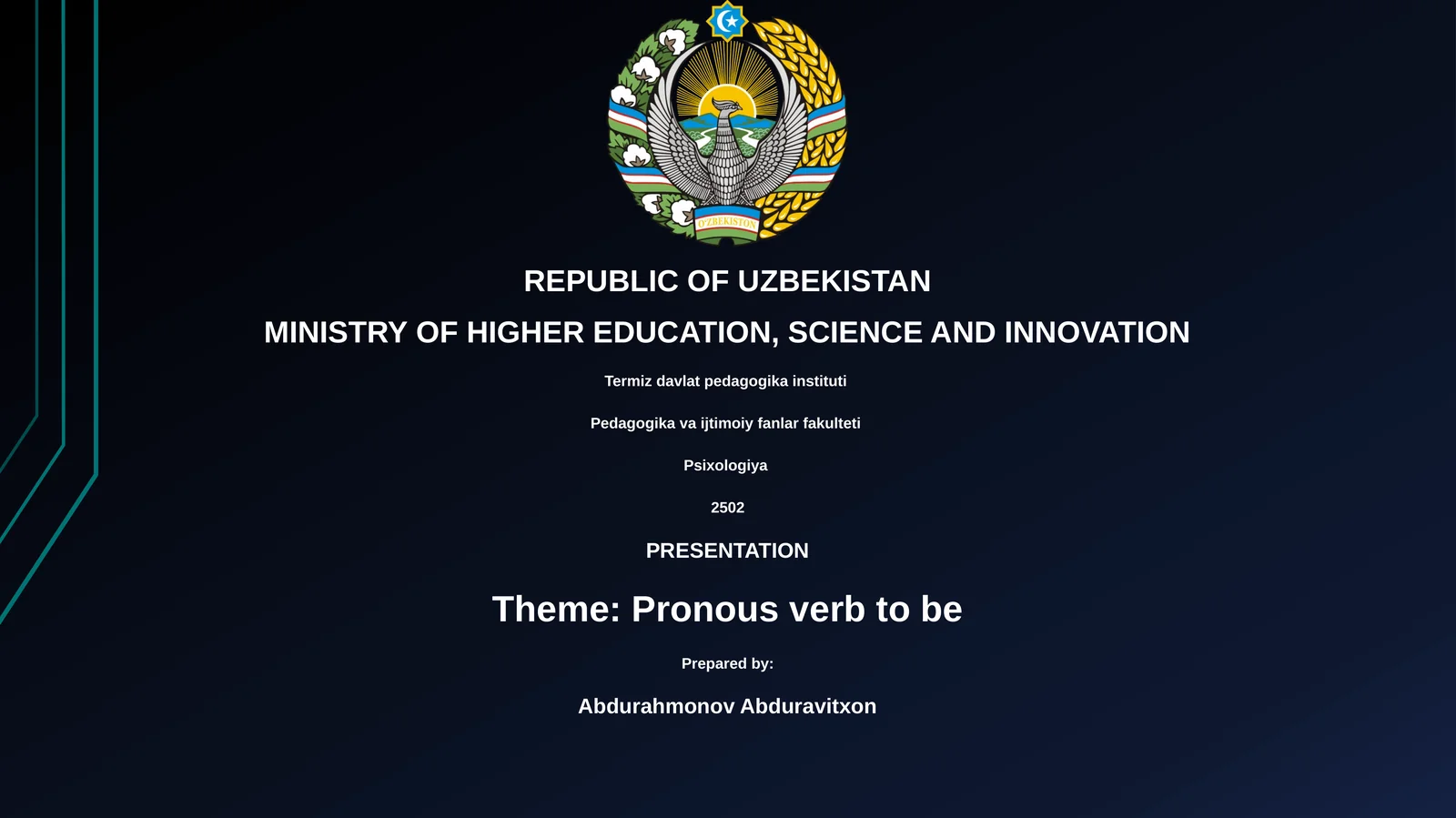 O'ZBEKISTON

REPUBLIC OF UZBEKISTAN

MINISTRY OF HIGHER EDUCATION, SCIENCE AND INNOVATION

Termiz davlat pedagogika instituti

Pedagogika va ijtimoiy fanlar fakulteti

Psixologiya

2502

PRESENTATION

Theme: Pronous verb to be

Prepared by:

Abdurahmonov Abduravitxon